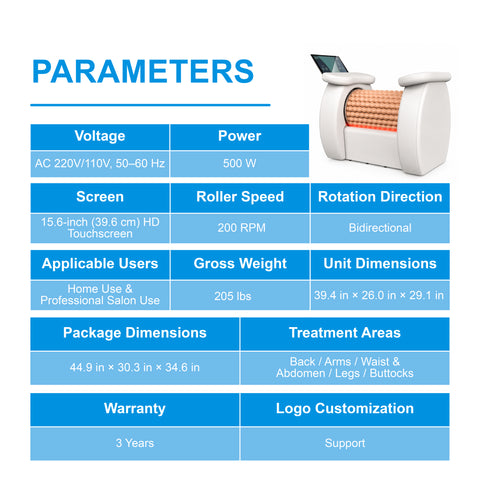 PARAMETERS

| Voltage | Power |
|---|---|
| AC 220V/110V, 50–60 Hz | 500 W |

| Screen | Roller Speed | Rotation Direction |
|---|---|---|
| 15.6-inch (39.6 cm) HD Touchscreen | 200 RPM | Bidirectional |

| Applicable Users | Gross Weight | Unit Dimensions |
|---|---|---|
| Home Use & Professional Salon Use | 205 lbs | 39.4 in × 26.0 in × 29.1 in |

| Package Dimensions | Treatment Areas |
|---|---|
| 44.9 in × 30.3 in × 34.6 in | Back / Arms / Waist & Abdomen / Legs / Buttocks |

| Warranty | Logo Customization |
|---|---|
| 3 Years | Support |